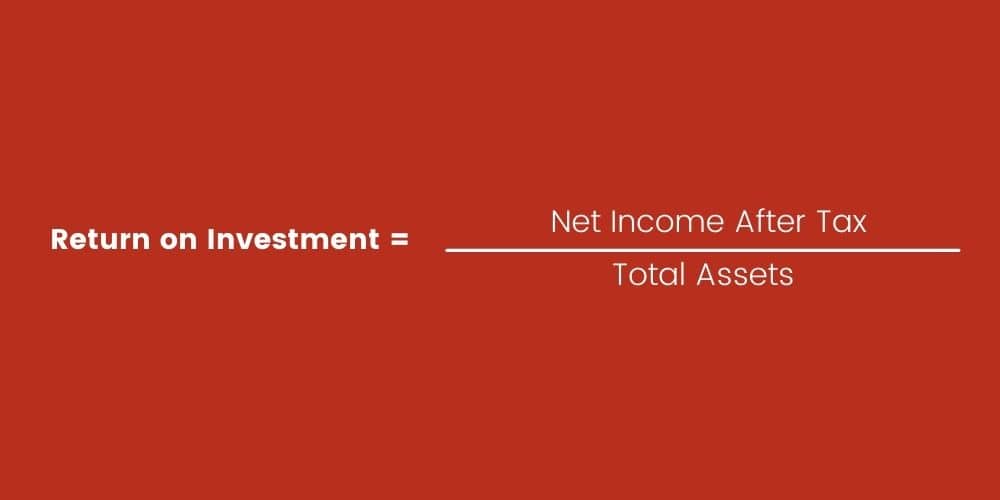 $\text{Return on Investment} = \frac{\text{Net Income After Tax}}{\text{Total Assets}}$